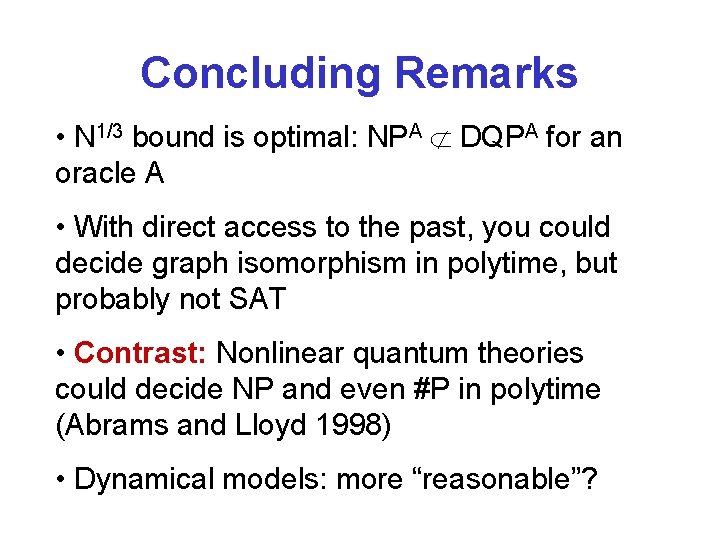 Concluding Remarks

• $N^{1/3}$ bound is optimal: $NP^A \not\subset DQP^A$ for an oracle A

• With direct access to the past, you could decide graph isomorphism in polytime, but probably not SAT

• Contrast: Nonlinear quantum theories could decide NP and even #P in polytime (Abrams and Lloyd 1998)

• Dynamical models: more “reasonable”?